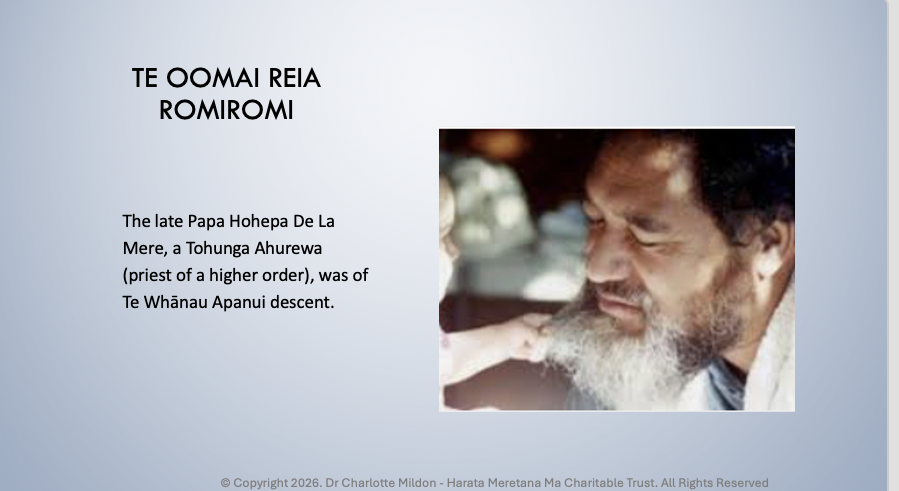 TE OOMAI REIA ROMIROMI

The late Papa Hohepa De La Mere, a Tohunga Ahurewa (priest of a higher order), was of Te Whānau Apanui descent.

© Copyright 2026. Dr Charlotte Mildon - Harata Meretana Ma Charitable Trust. All Rights Reserved